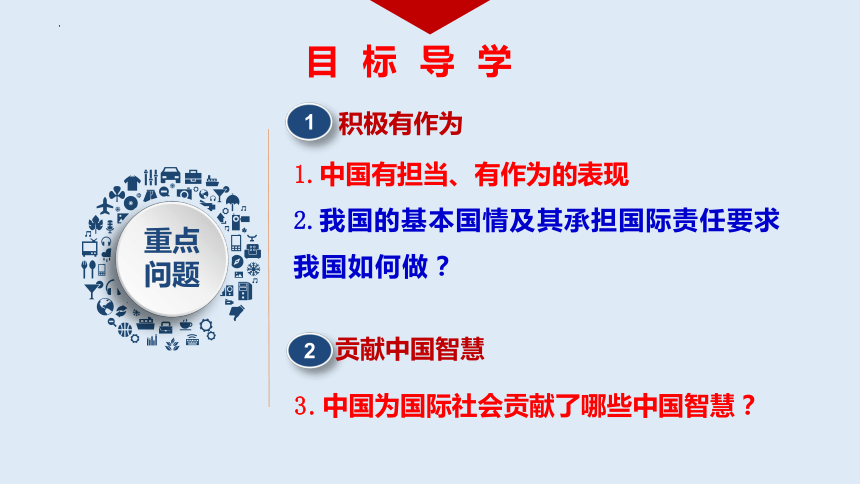 目 标 导 学

重点问题

1 积极有作为

1. 中国有担当、有作为的表现

2. 我国的基本国情及其承担国际责任要求我国如何做？

2 贡献中国智慧

3. 中国为国际社会贡献了哪些中国智慧？